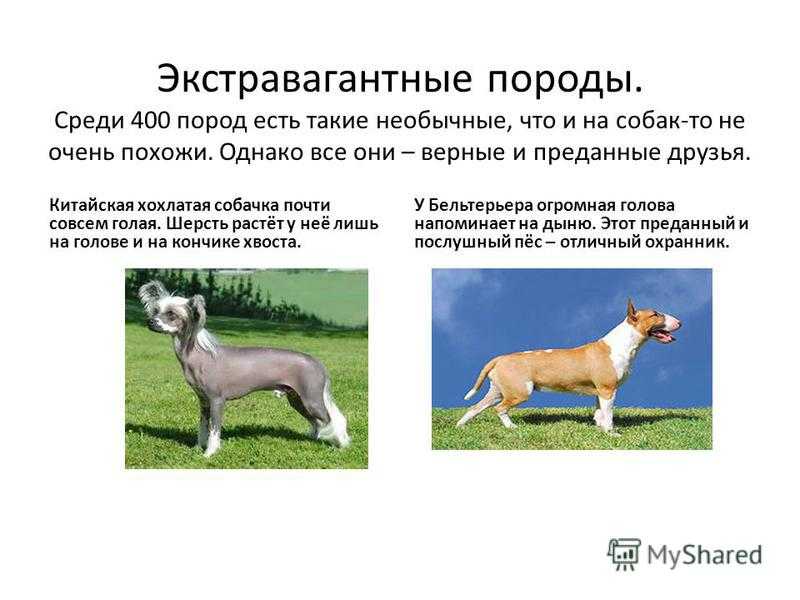 Экстравагантные породы.
Среди 400 пород есть такие необычные, что и на собак-то не очень похожи. Однако все они – верные и преданные друзья.

Китайская хохлатая собачка почти совсем голая. Шерсть растёт у неё лишь на голове и на кончике хвоста.

У Бельтерьера огромная голова напоминает на дыню. Этот преданный и послушный пёс – отличный охранник.

MyShared